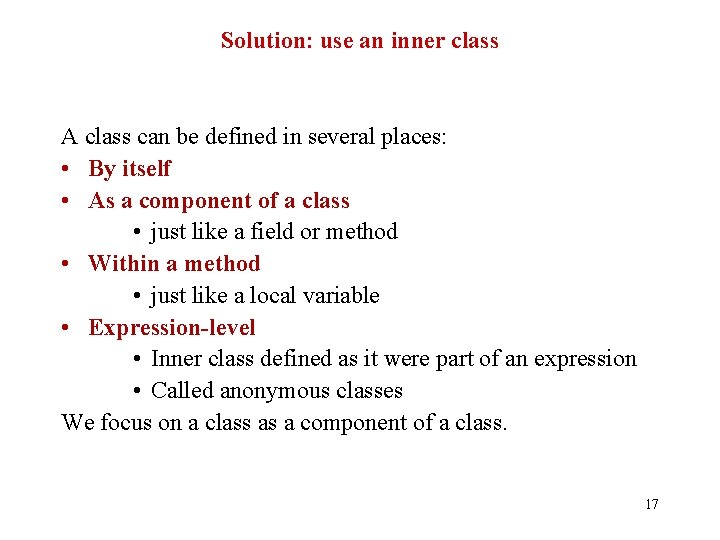 Solution: use an inner class

A class can be defined in several places:
• By itself
• As a component of a class
  • just like a field or method
• Within a method
  • just like a local variable
• Expression-level
  • Inner class defined as it were part of an expression
  • Called anonymous classes
We focus on a class as a component of a class.

17